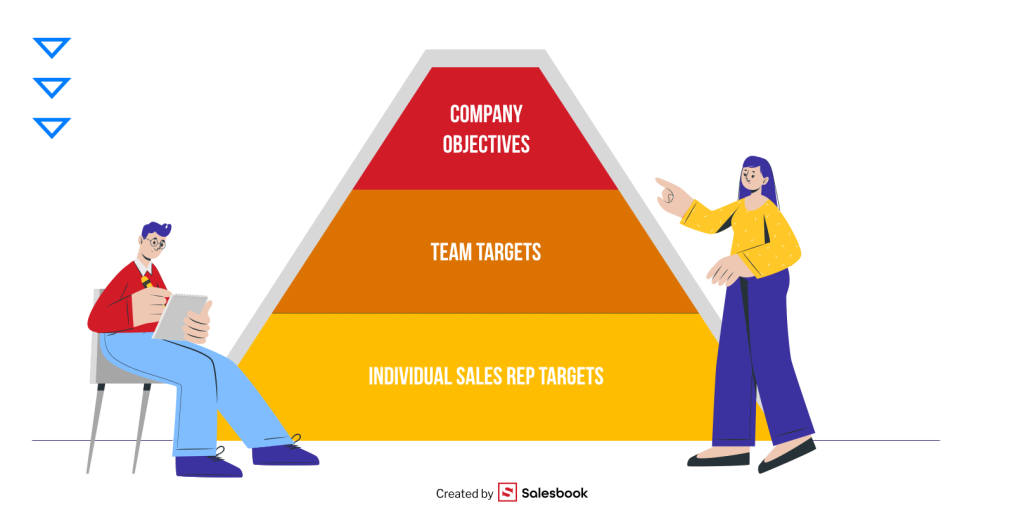 COMPANY OBJECTIVES

TEAM TARGETS

INDIVIDUAL SALES REP TARGETS

Created by Salesbook